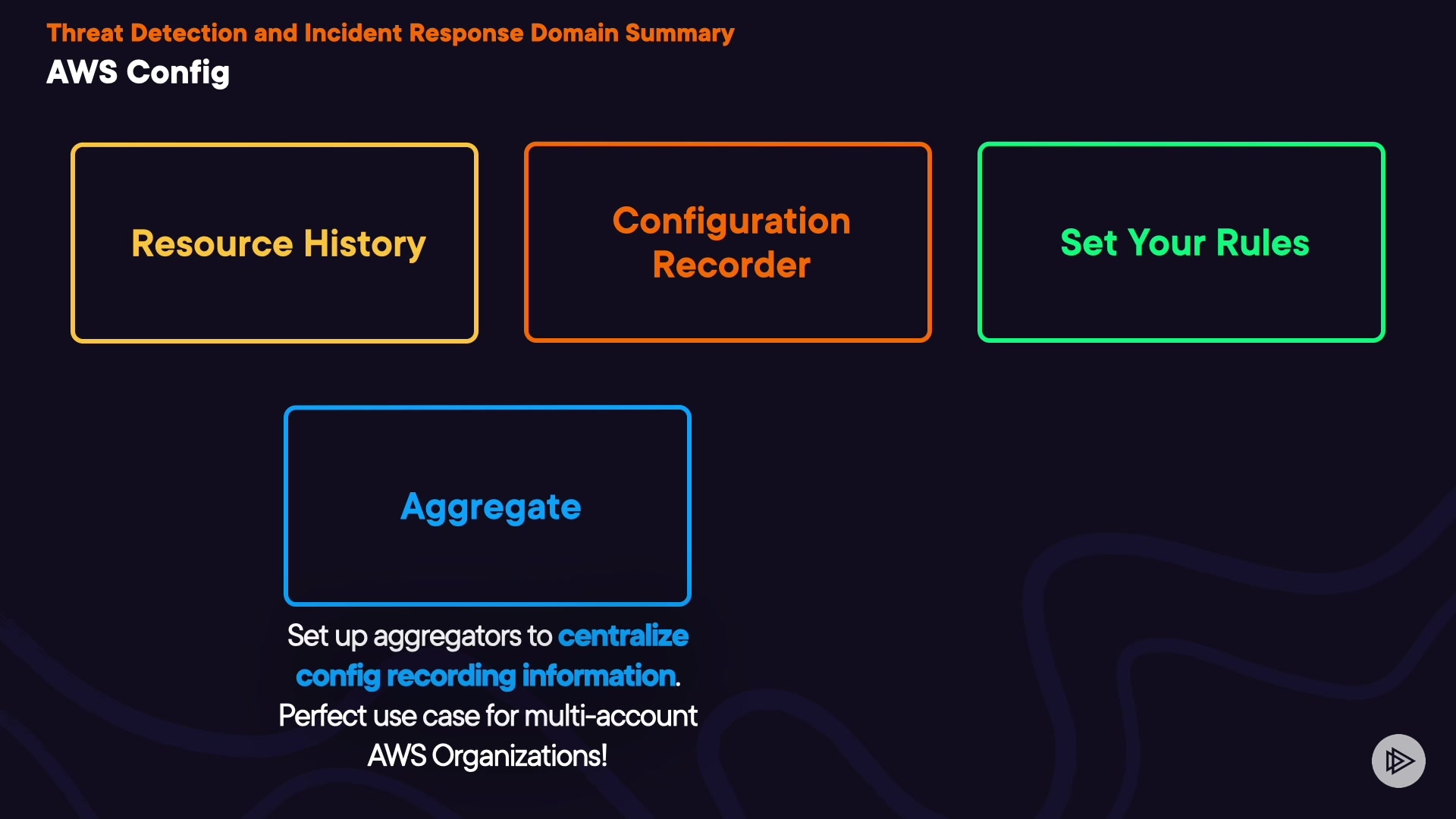 Threat Detection and Incident Response Domain Summary

AWS Config

Resource History

Configuration Recorder

Set Your Rules

Aggregate

Set up aggregators to centralize config recording information. Perfect use case for multi-account AWS Organizations!